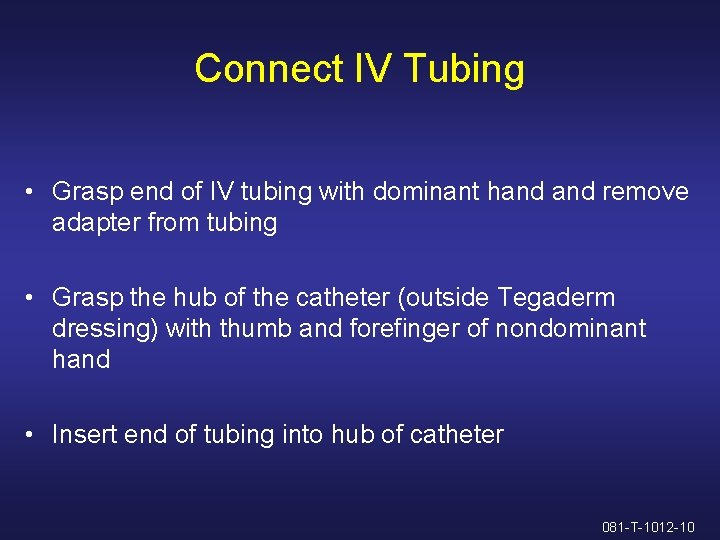 Connect IV Tubing

• Grasp end of IV tubing with dominant hand and remove adapter from tubing

• Grasp the hub of the catheter (outside Tegaderm dressing) with thumb and forefinger of nondominant hand

• Insert end of tubing into hub of catheter

081-T-1012-10